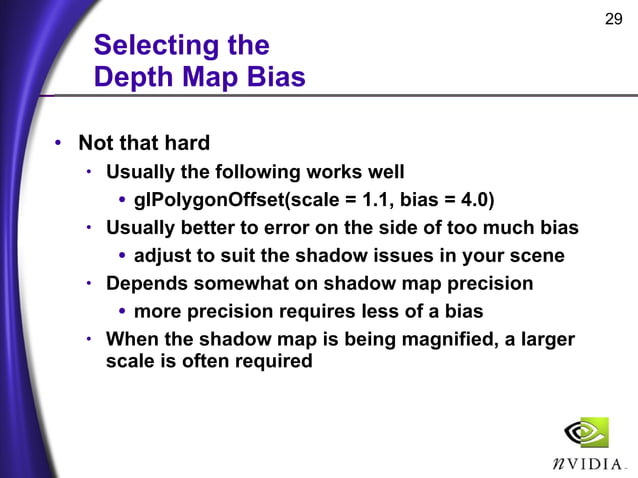 29

Selecting the Depth Map Bias

• Not that hard
  • Usually the following works well
    • glPolygonOffset(scale = 1.1, bias = 4.0)
  • Usually better to error on the side of too much bias
    • adjust to suit the shadow issues in your scene
  • Depends somewhat on shadow map precision
    • more precision requires less of a bias
  • When the shadow map is being magnified, a larger scale is often required

nVIDIA.